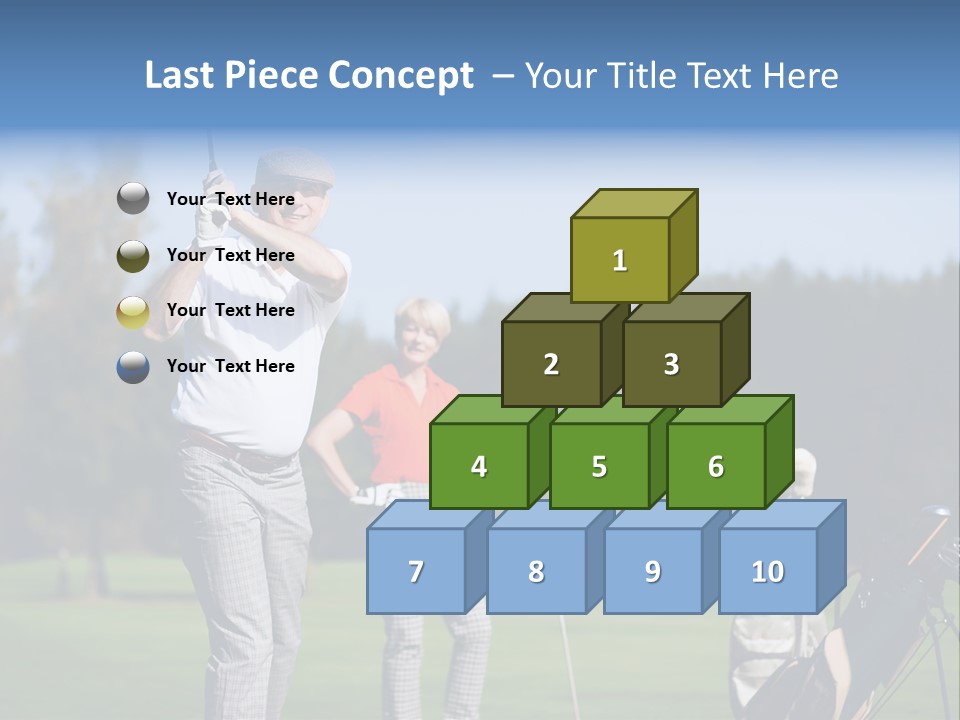 Last Piece Concept – Your Title Text Here

Your Text Here

Your Text Here

Your Text Here

Your Text Here

1

2

3

4

5

6

7

8

9

10